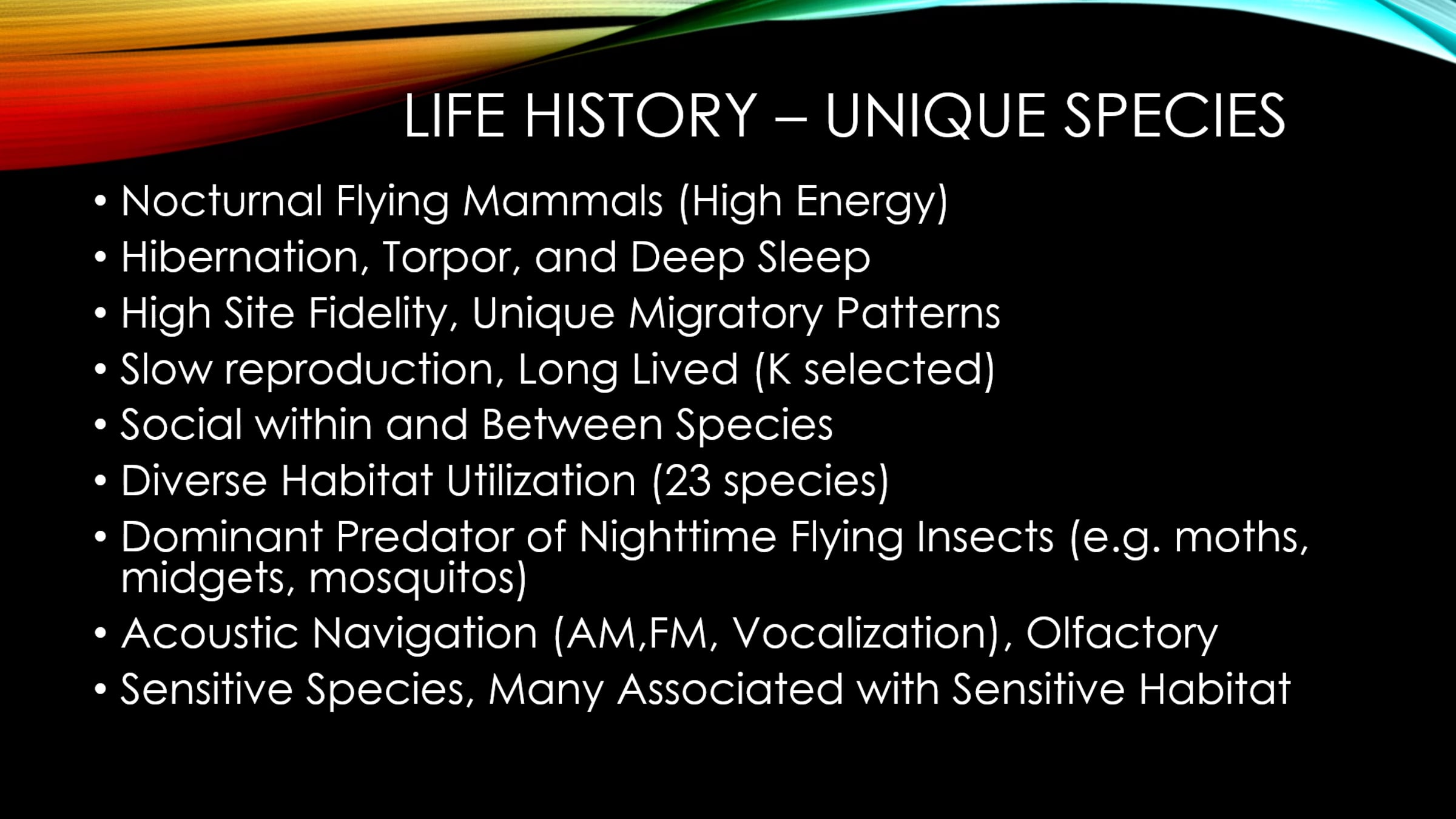 LIFE HISTORY – UNIQUE SPECIES

• Nocturnal Flying Mammals (High Energy)
• Hibernation, Torpor, and Deep Sleep
• High Site Fidelity, Unique Migratory Patterns
• Slow reproduction, Long Lived (K selected)
• Social within and Between Species
• Diverse Habitat Utilization (23 species)
• Dominant Predator of Nighttime Flying Insects (e.g. moths, midgets, mosquitos)
• Acoustic Navigation (AM,FM, Vocalization), Olfactory
• Sensitive Species, Many Associated with Sensitive Habitat